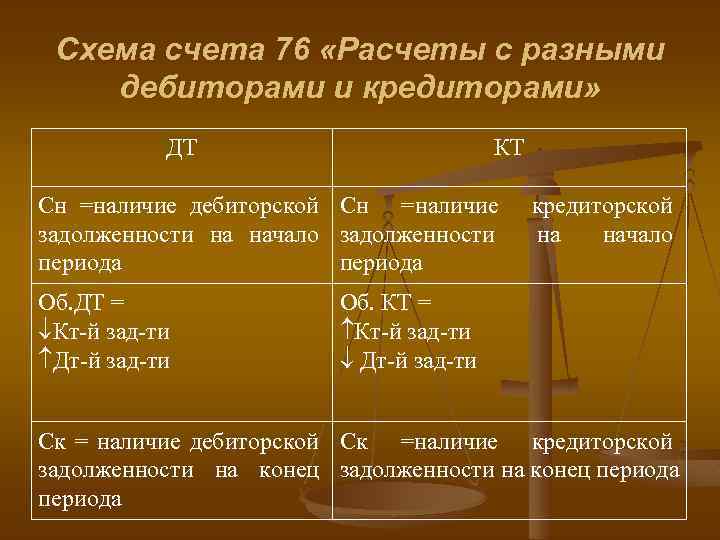 Схема счета 76 «Расчеты с разными дебиторами и кредиторами»

| ДТ | КТ |
|---|---|
| Сн =наличие дебиторской задолженности на начало периода | Сн =наличие кредиторской задолженности на начало периода |
| Об.ДТ = ↓Кт-й зад-ти ↑Дт-й зад-ти | Об. КТ = ↑Кт-й зад-ти ↓ Дт-й зад-ти |
| Ск = наличие дебиторской задолженности на конец периода | Ск =наличие кредиторской задолженности на конец периода |